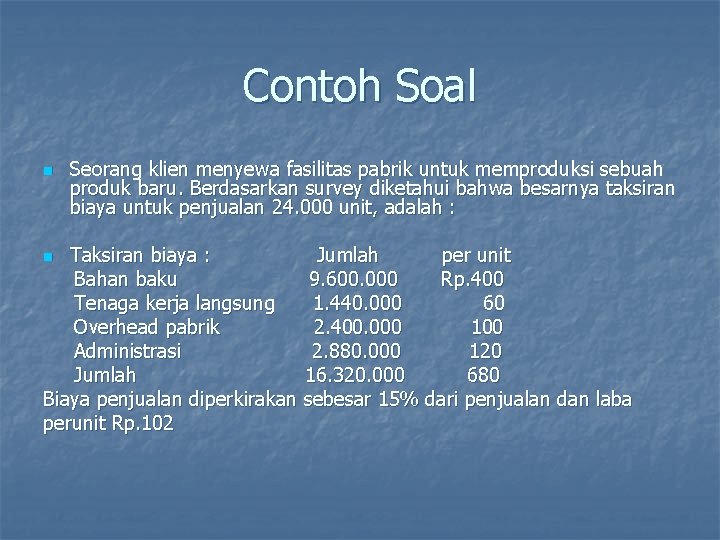 Contoh Soal

Seorang klien menyewa fasilitas pabrik untuk memproduksi sebuah produk baru. Berdasarkan survey diketahui bahwa besarnya taksiran biaya untuk penjualan 24.000 unit, adalah :

| Taksiran biaya : | Jumlah | per unit |
|---|---|---|
| Bahan baku | 9.600.000 | Rp.400 |
| Tenaga kerja langsung | 1.440.000 | 60 |
| Overhead pabrik | 2.400.000 | 100 |
| Administrasi | 2.880.000 | 120 |
| Jumlah | 16.320.000 | 680 |

Biaya penjualan diperkirakan sebesar 15% dari penjualan dan laba perunit Rp.102